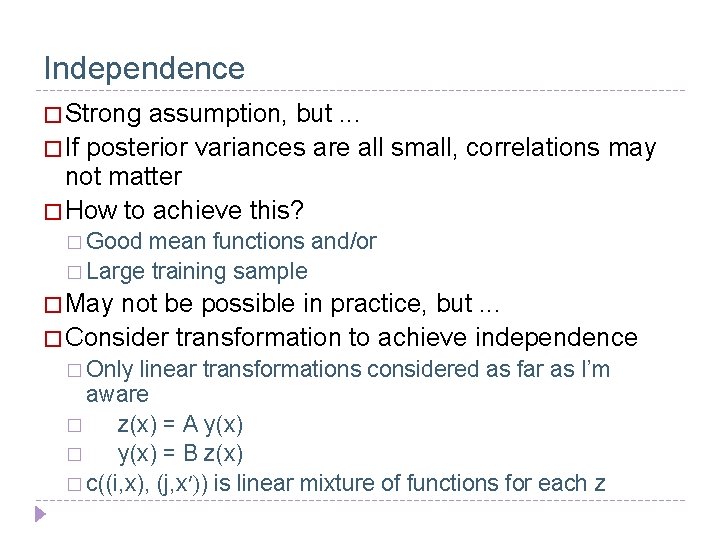 Independence

□ Strong assumption, but …

□ If posterior variances are all small, correlations may not matter

□ How to achieve this?

□ Good mean functions and/or

□ Large training sample

□ May not be possible in practice, but …

□ Consider transformation to achieve independence

□ Only linear transformations considered as far as I'm aware

□ z(x) = A y(x)

□ y(x) = B z(x)

□ c((i,x), (j,x′)) is linear mixture of functions for each z